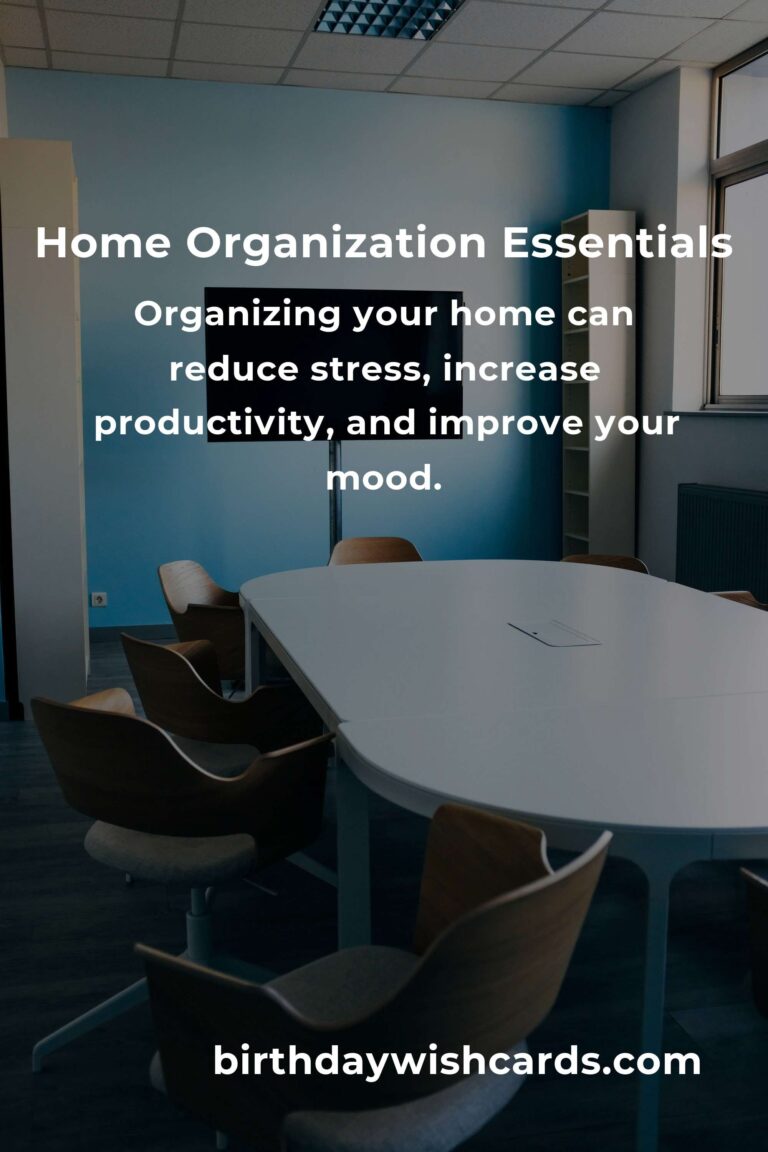 Home Organization Essentials

Organizing your home can reduce stress, increase productivity, and improve your mood.

birthdaywishcards.com